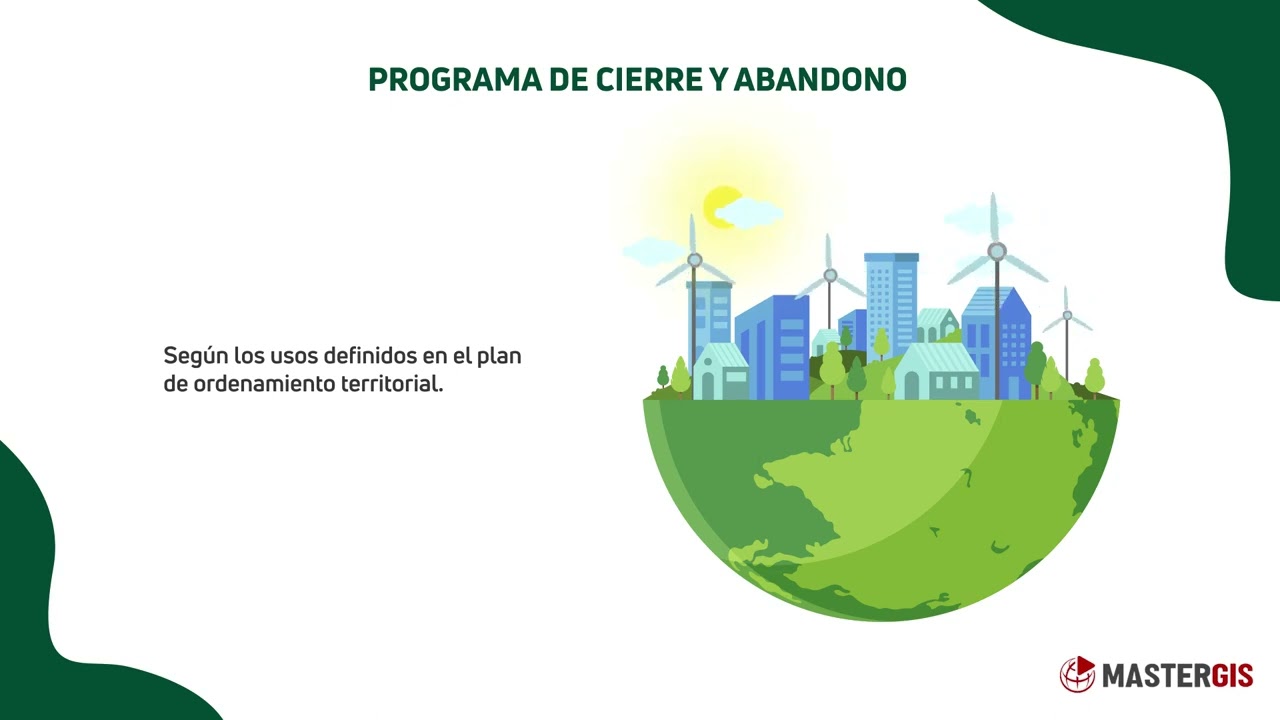 PROGRAMA DE CIERRE Y ABANDONO

Según los usos definidos en el plan de ordenamiento territorial.

MASTERGIS